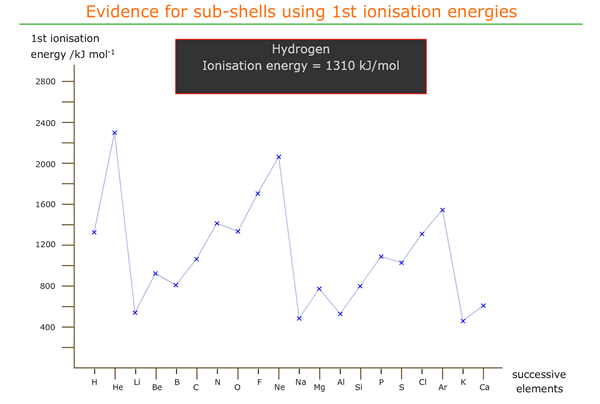 Evidence for sub-shells using 1st ionisation energies

1st ionisation energy /kJ mol$^{-1}$

Hydrogen
Ionisation energy = 1310 kJ/mol

2800
2400
2000
1600
1200
800
400

H He Li Be B C N O F Ne Na Mg Al Si P S Cl Ar K Ca

successive elements